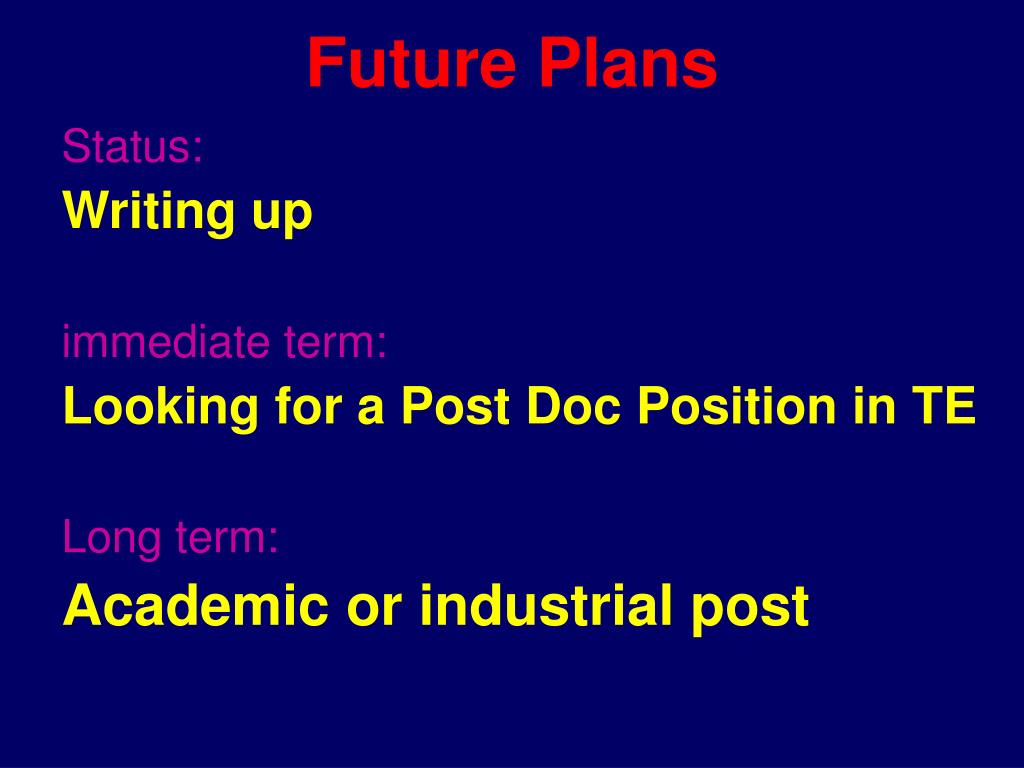 Future Plans

Status:

Writing up

immediate term:

Looking for a Post Doc Position in TE

Long term:

Academic or industrial post